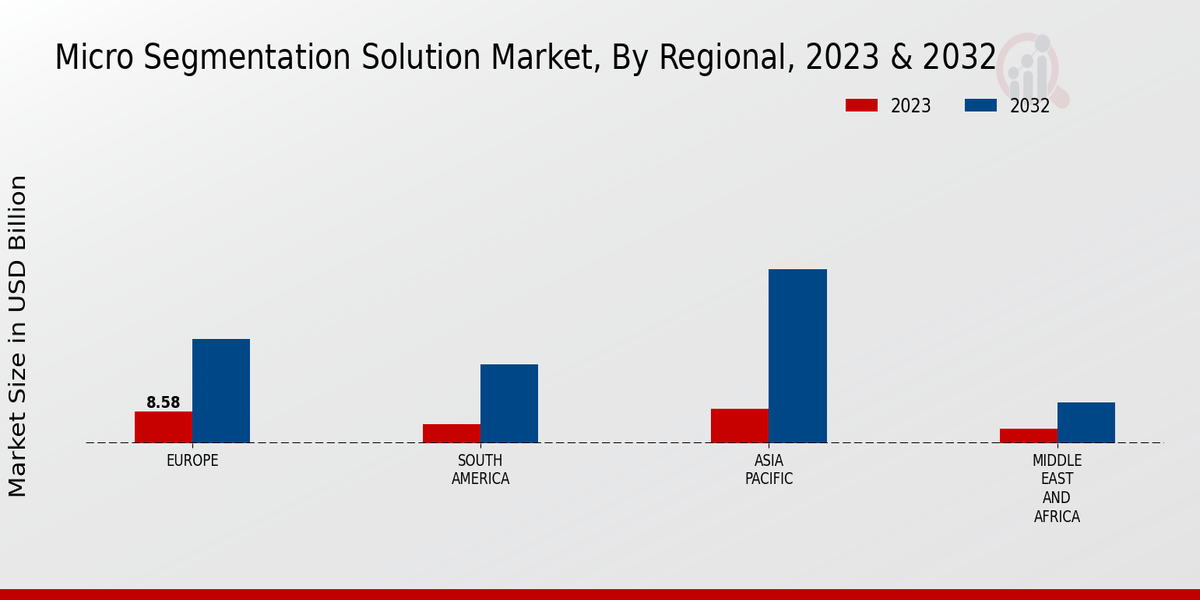 Micro Segmentation Solution Market, By Regional, 2023 & 2032

2023
2032

Market Size in USD Billion

8.58

EUROPE

SOUTH AMERICA

ASIA PACIFIC

MIDDLE EAST AND AFRICA